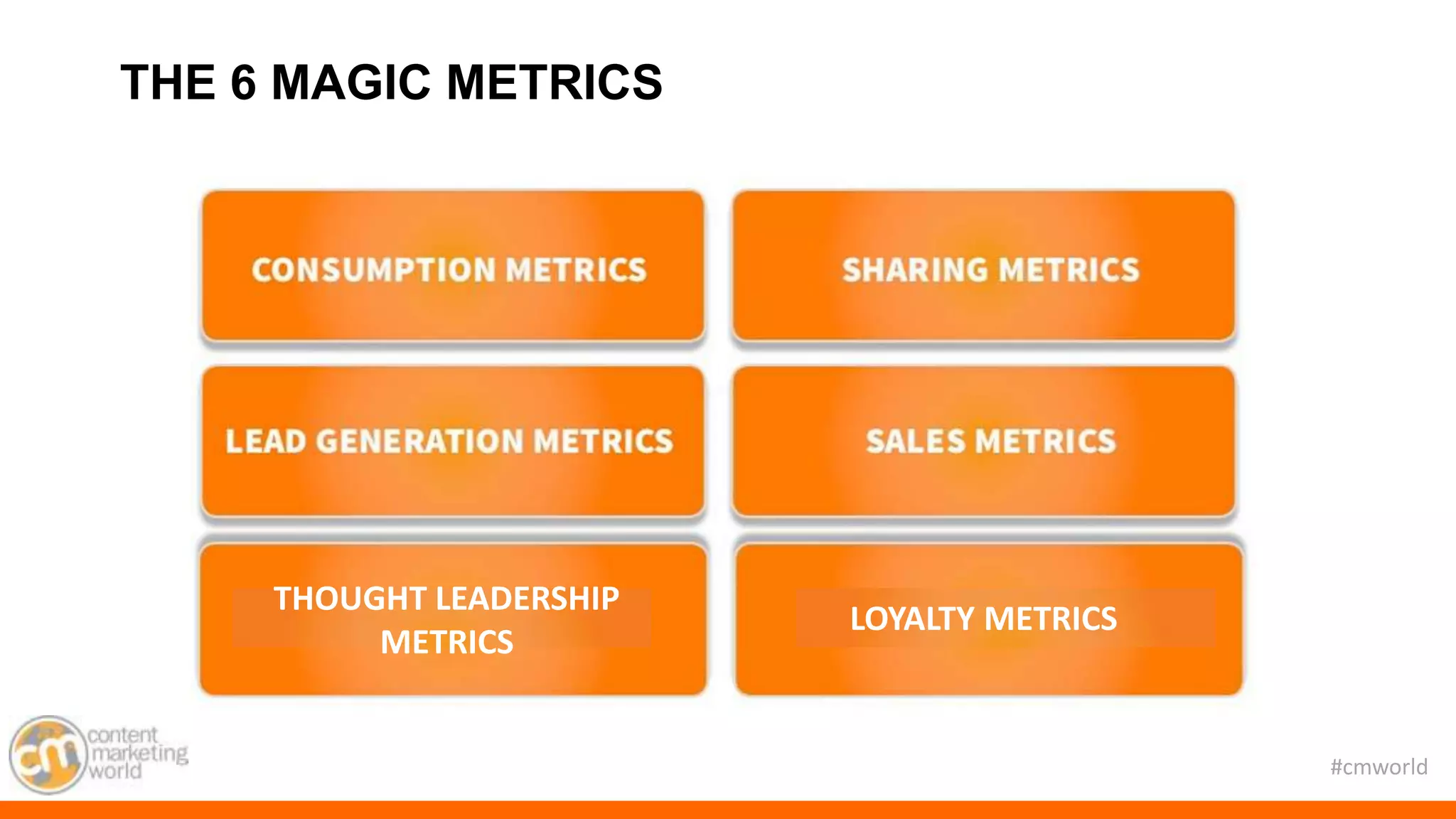 THE 6 MAGIC METRICS

CONSUMPTION METRICS

SHARING METRICS

LEAD GENERATION METRICS

SALES METRICS

THOUGHT LEADERSHIP METRICS

LOYALTY METRICS

cm content marketing world

#cmworld